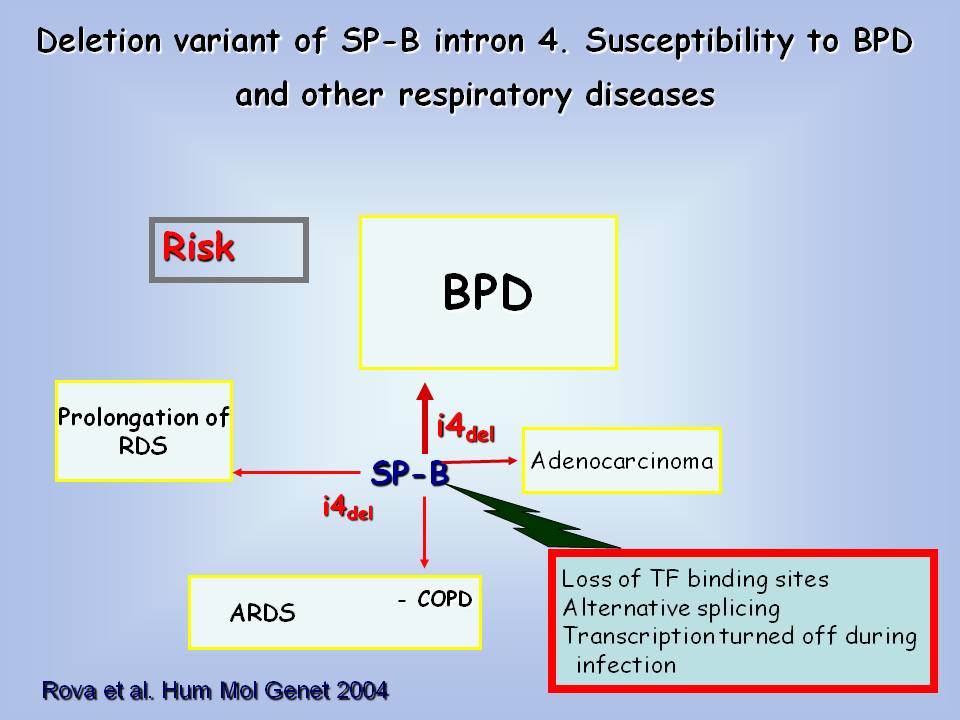 Deletion variant of SP-B intron 4. Susceptibility to BPD and other respiratory diseases

Risk

BPD

Prolongation of RDS

$i4_{del}$

SP-B

Adenocarcinoma

$i4_{del}$

ARDS

- COPD

Loss of TF binding sites
Alternative splicing
Transcription turned off during infection

Rova et al. Hum Mol Genet 2004